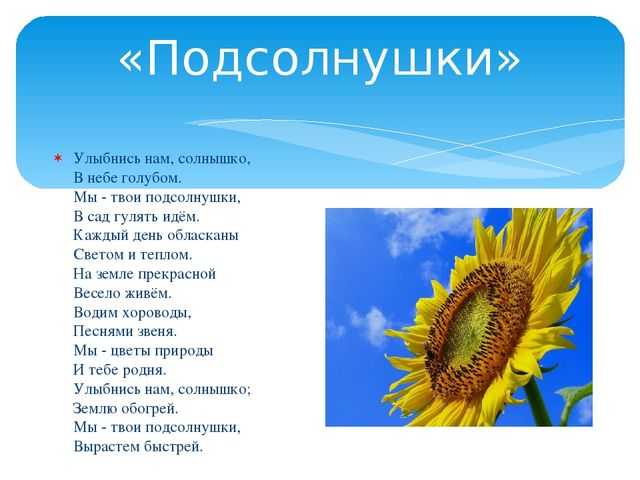 «Подсолнушки»

Улыбнись нам, солнышко,
В небе голубом.
Мы - твои подсолнушки,
В сад гулять идём.
Каждый день обласканы
Светом и теплом.
На земле прекрасной
Весело живём.
Водим хороводы,
Песнями звеня.
Мы - цветы природы
И тебе родня.
Улыбнись нам, солнышко;
Землю обогрей.
Мы - твои подсолнушки,
Вырастем быстрей.